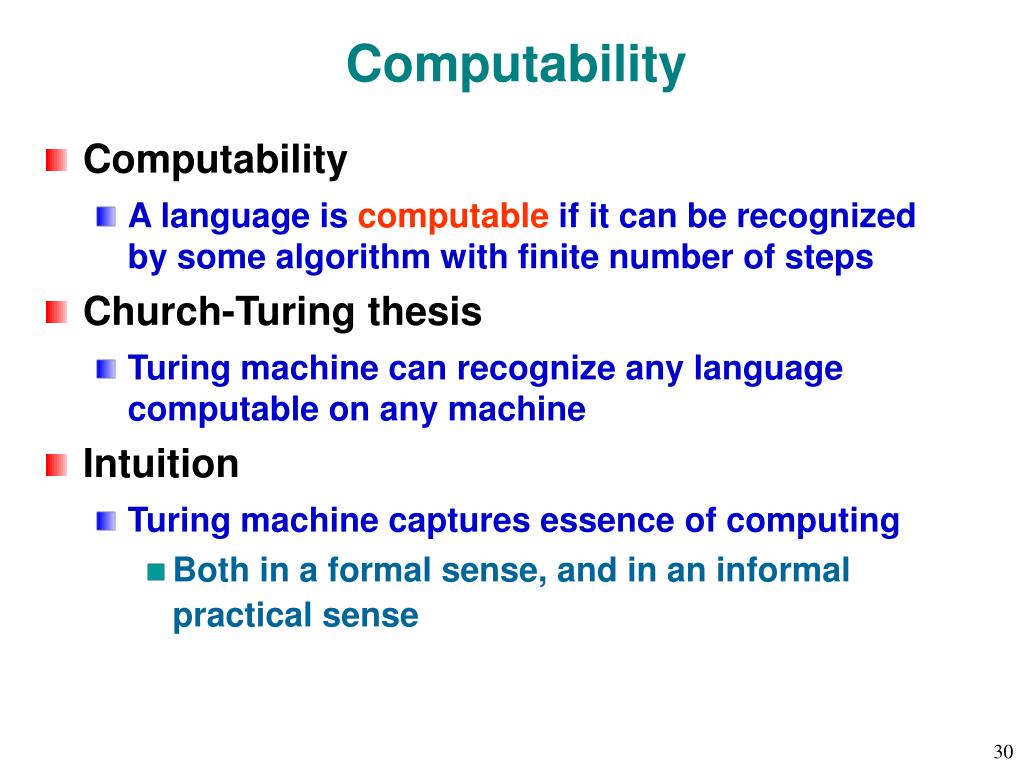 Computability

Computability

A language is computable if it can be recognized by some algorithm with finite number of steps

Church-Turing thesis

Turing machine can recognize any language computable on any machine

Intuition

Turing machine captures essence of computing

Both in a formal sense, and in an informal practical sense

30